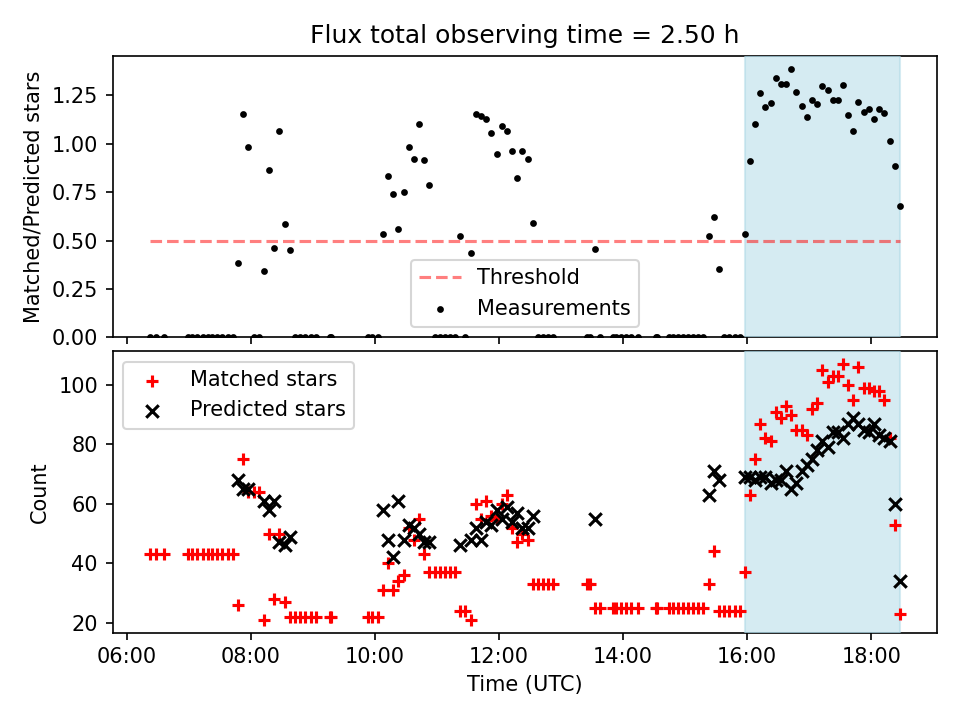 Flux total observing time = 2.50 h

Matched/Predicted stars

1.25
1.00
0.75
0.50
0.25
0.00

Threshold
Measurements

Matched stars
Predicted stars

Count

100
80
60
40
20

06:00 08:00 10:00 12:00 14:00 16:00 18:00

Time (UTC)